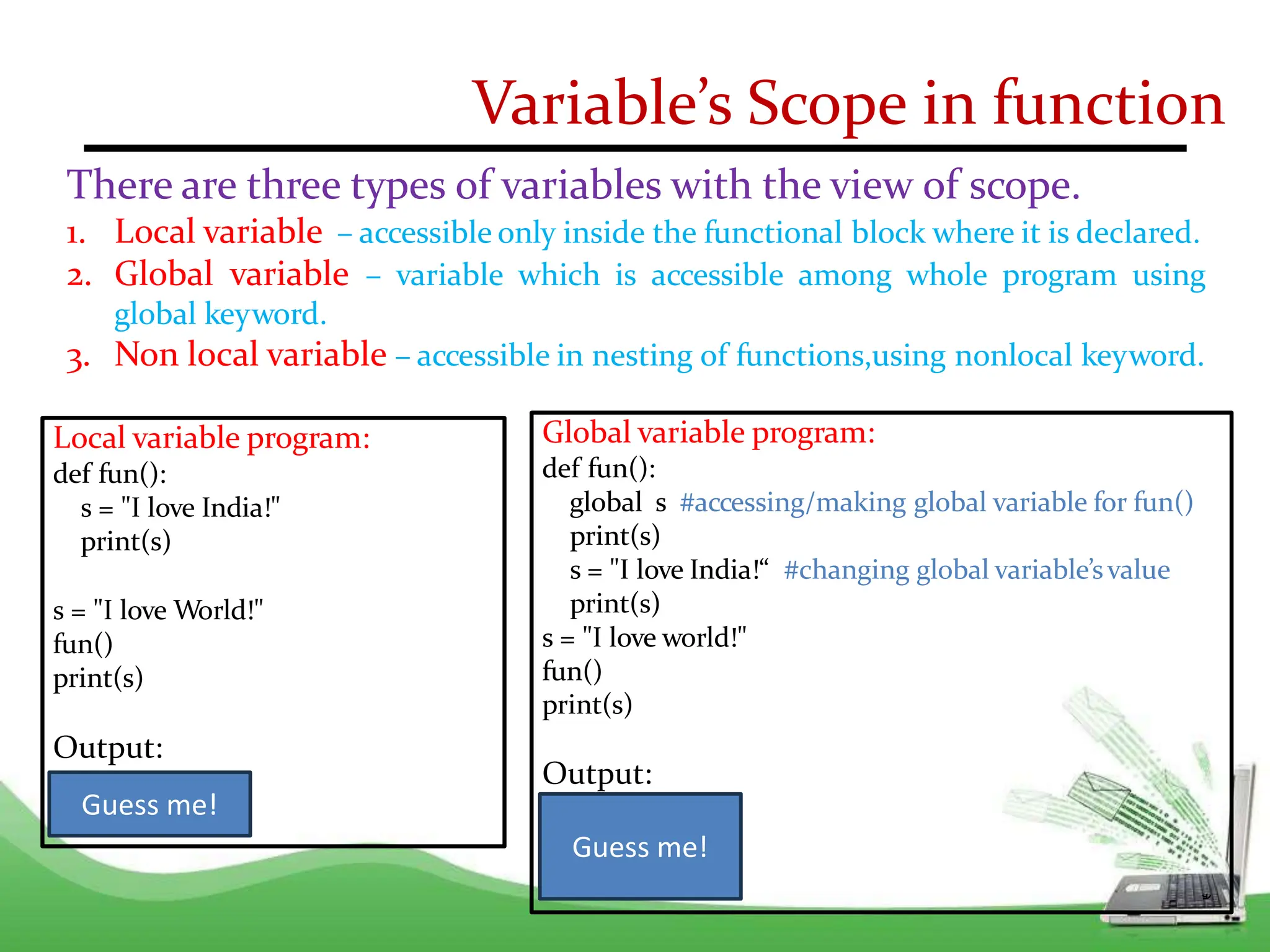 Variable’s Scope in function

There are three types of variables with the view of scope.

1. Local variable – accessible only inside the functional block where it is declared.
2. Global variable – variable which is accessible among whole program using global keyword.
3. Non local variable – accessible in nesting of functions,using nonlocal keyword.

Local variable program:
def fun():
    s = "I love India!"
    print(s)

s = "I love World!"
fun()
print(s)

Output:

Guess me!

Global variable program:
def fun():
    global s #accessing/making global variable for fun()
    print(s)
    s = "I love India!“ #changing global variable’s value
    print(s)
s = "I love world!"
fun()
print(s)

Output:

Guess me!